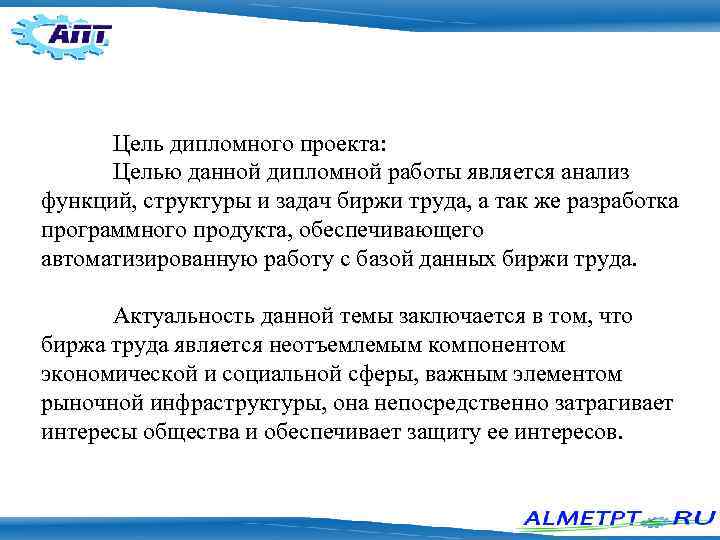 АПТ

Цель дипломного проекта:

Целью данной дипломной работы является анализ функций, структуры и задач биржи труда, а так же разработка программного продукта, обеспечивающего автоматизированную работу с базой данных биржи труда.

Актуальность данной темы заключается в том, что биржа труда является неотъемлемым компонентом экономической и социальной сферы, важным элементом рыночной инфраструктуры, она непосредственно затрагивает интересы общества и обеспечивает защиту ее интересов.

ALMETPT.RU